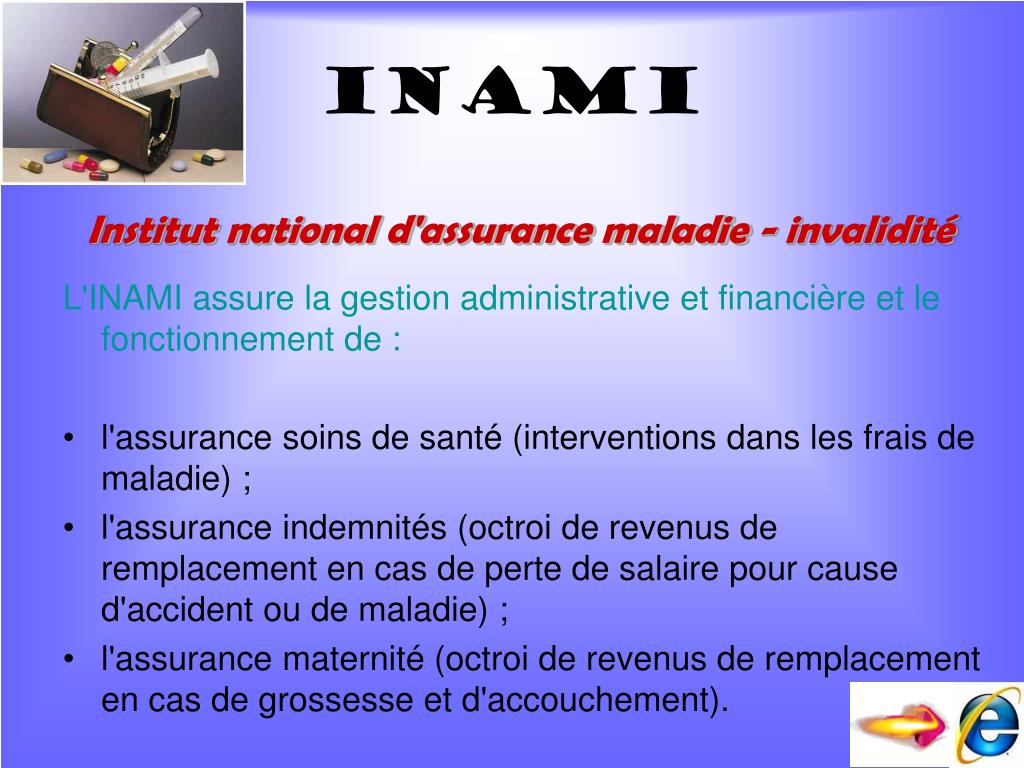 INAMI

Institut national d'assurance maladie - invalidité

L'INAMI assure la gestion administrative et financière et le fonctionnement de :

• l'assurance soins de santé (interventions dans les frais de maladie) ;
• l'assurance indemnités (octroi de revenus de remplacement en cas de perte de salaire pour cause d'accident ou de maladie) ;
• l'assurance maternité (octroi de revenus de remplacement en cas de grossesse et d'accouchement).